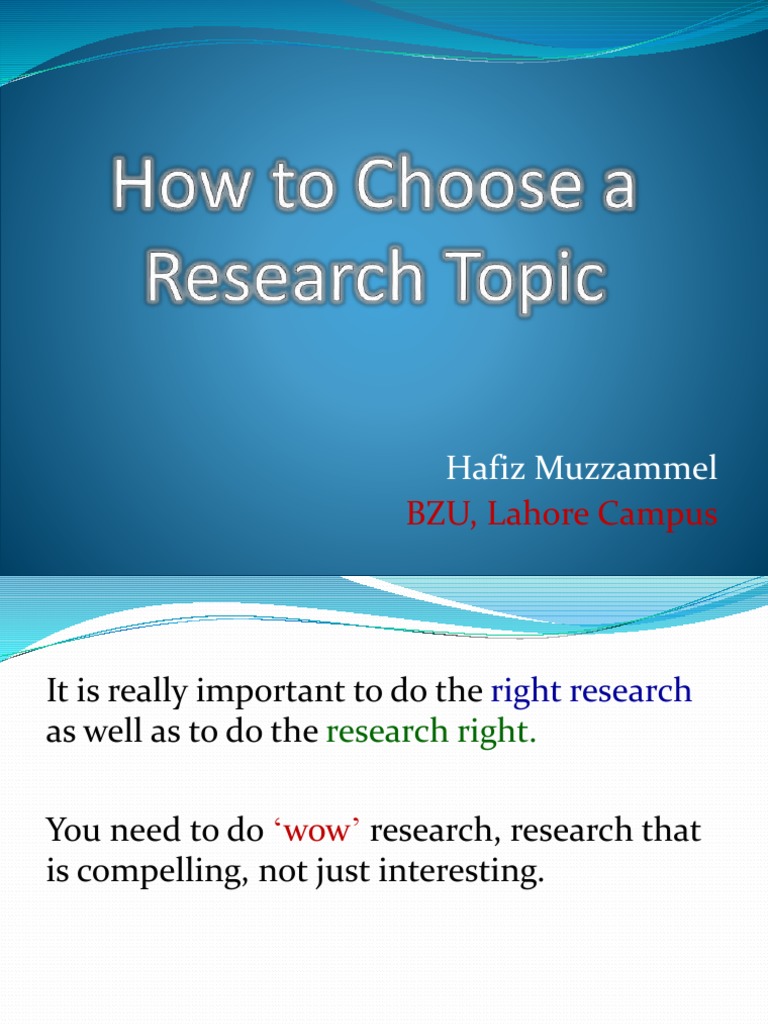 How to Choose a Research Topic

Hafiz Muzzammel
BZU, Lahore Campus

It is really important to do the right research as well as to do the research right.

You need to do ‘wow’ research, research that is compelling, not just interesting.